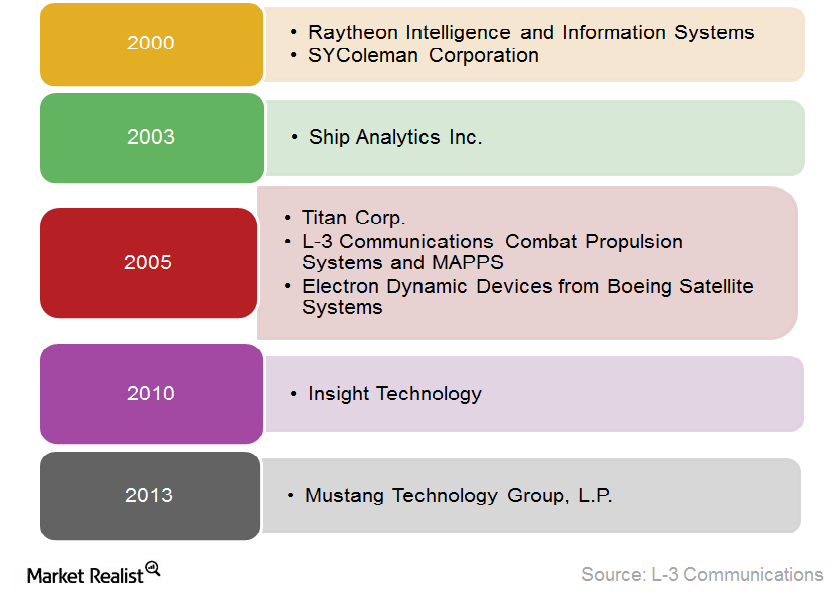 2000

• Raytheon Intelligence and Information Systems
• SYColeman Corporation

2003

• Ship Analytics Inc.

2005

• Titan Corp.
• L-3 Communications Combat Propulsion Systems and MAPPS
• Electron Dynamic Devices from Boeing Satellite Systems

2010

• Insight Technology

2013

• Mustang Technology Group, L.P.

Market Realist

Source: L-3 Communications